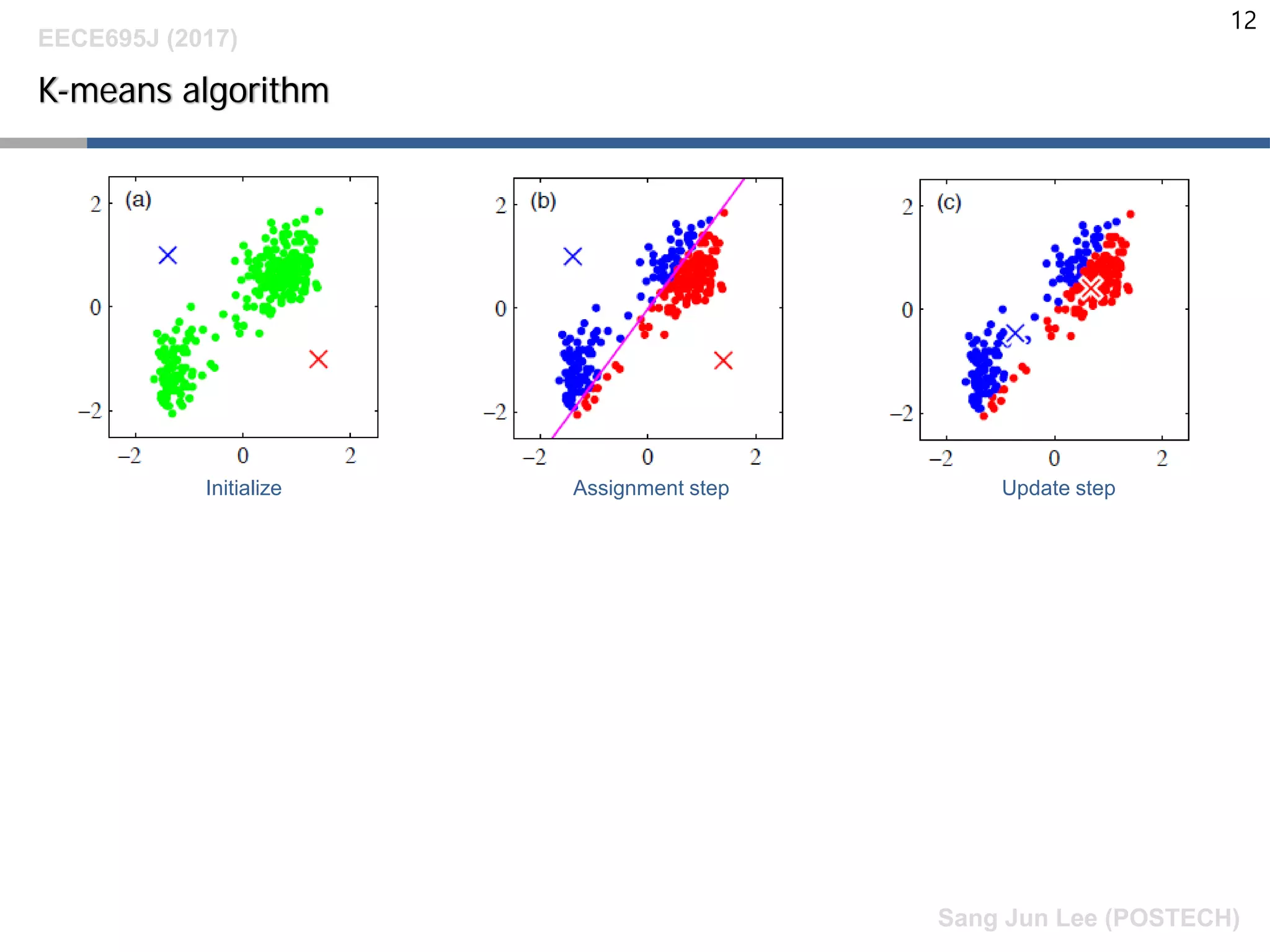 12

EECE695J (2017)

K-means algorithm

(a)
2
0
−2
−2
0
2
Initialize

(b)
2
0
−2
−2
0
2
Assignment step

(c)
2
0
−2
−2
0
2
Update step

Sang Jun Lee (POSTECH)